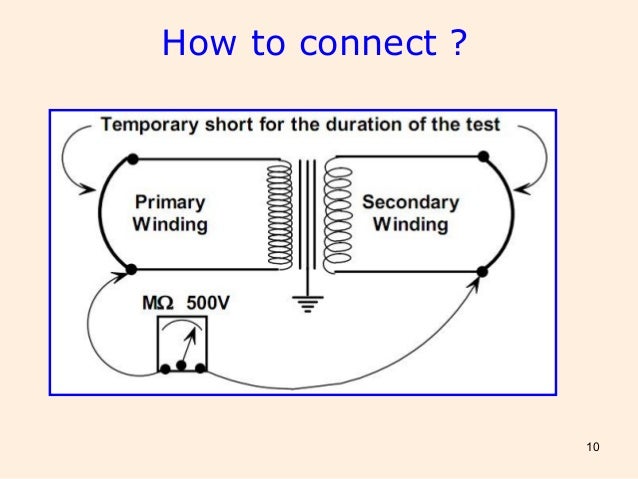 How to connect ?

Temporary short for the duration of the test

Primary Winding

Secondary Winding

MΩ 500V

10